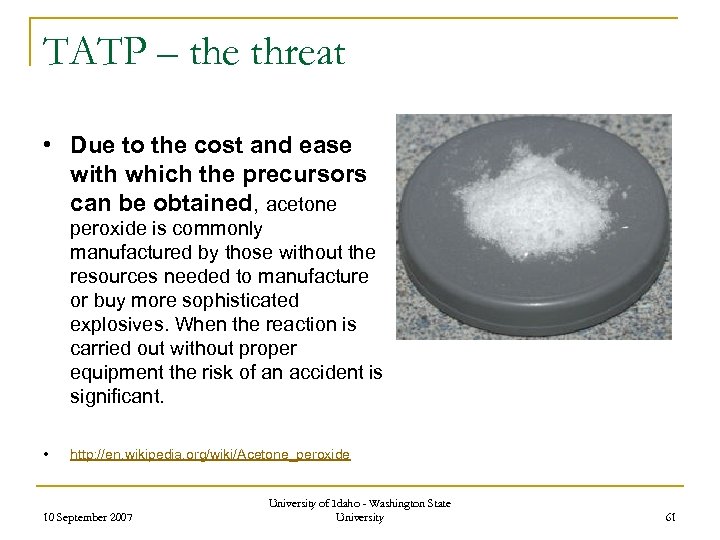 TATP – the threat

• Due to the cost and ease with which the precursors can be obtained, acetone peroxide is commonly manufactured by those without the resources needed to manufacture or buy more sophisticated explosives. When the reaction is carried out without proper equipment the risk of an accident is significant.

• http://en.wikipedia.org/wiki/Acetone_peroxide

10 September 2007

University of Idaho - Washington State University

61